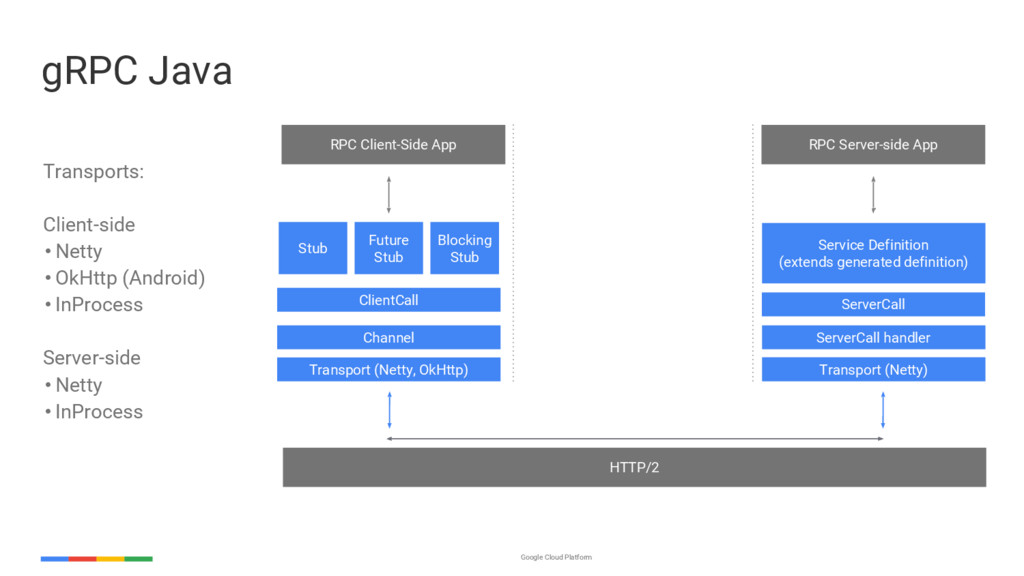 gRPC Java

Transports:

Client-side
• Netty
• OkHttp (Android)
• InProcess

Server-side
• Netty
• InProcess

RPC Client-Side App

Stub

Future Stub

Blocking Stub

ClientCall

Channel

Transport (Netty, OkHttp)

RPC Server-side App

Service Definition (extends generated definition)

ServerCall

ServerCall handler

Transport (Netty)

HTTP/2

Google Cloud Platform